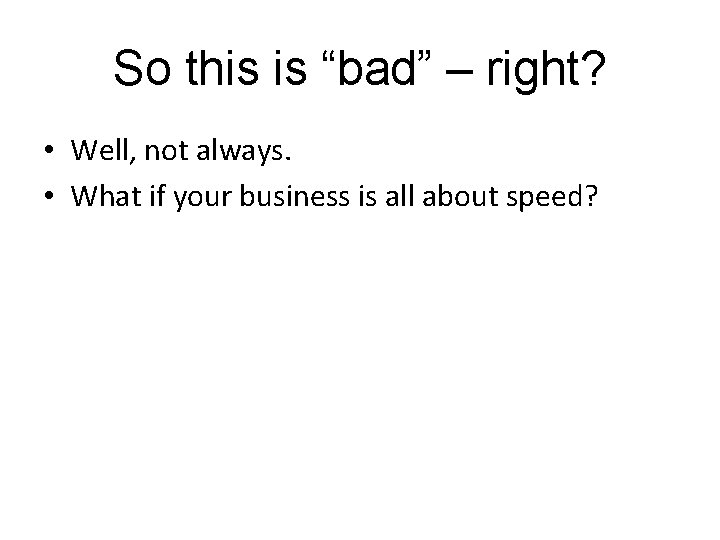 So this is “bad” – right?

• Well, not always.
• What if your business is all about speed?